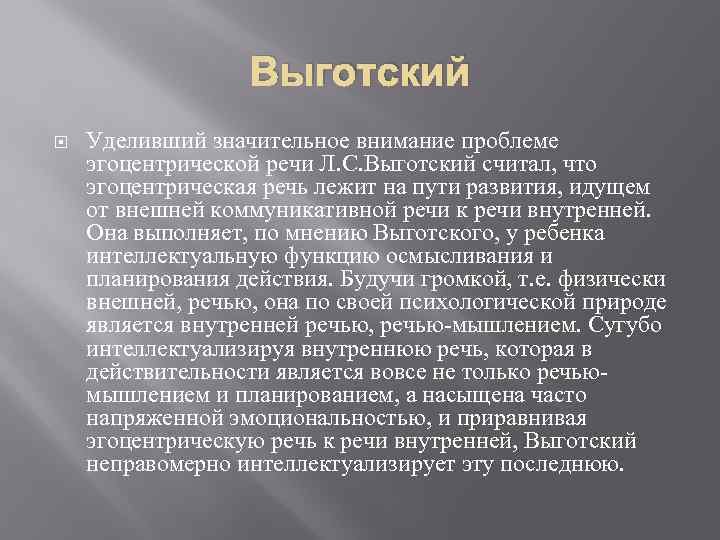 Выготский

Уделивший значительное внимание проблеме эгоцентрической речи Л.С.Выготский считал, что эгоцентрическая речь лежит на пути развития, идущем от внешней коммуникативной речи к речи внутренней. Она выполняет, по мнению Выготского, у ребенка интеллектуальную функцию осмысливания и планирования действия. Будучи громкой, т.е. физически внешней, речью, она по своей психологической природе является внутренней речью, речью-мышлением. Сугубо интеллектуализируя внутреннюю речь, которая в действительности является вовсе не только речью-мышлением и планированием, а насыщена часто напряженной эмоциональностью, и приравнивая эгоцентрическую речь к речи внутренней, Выготский неправомерно интеллектуализирует эту последнюю.